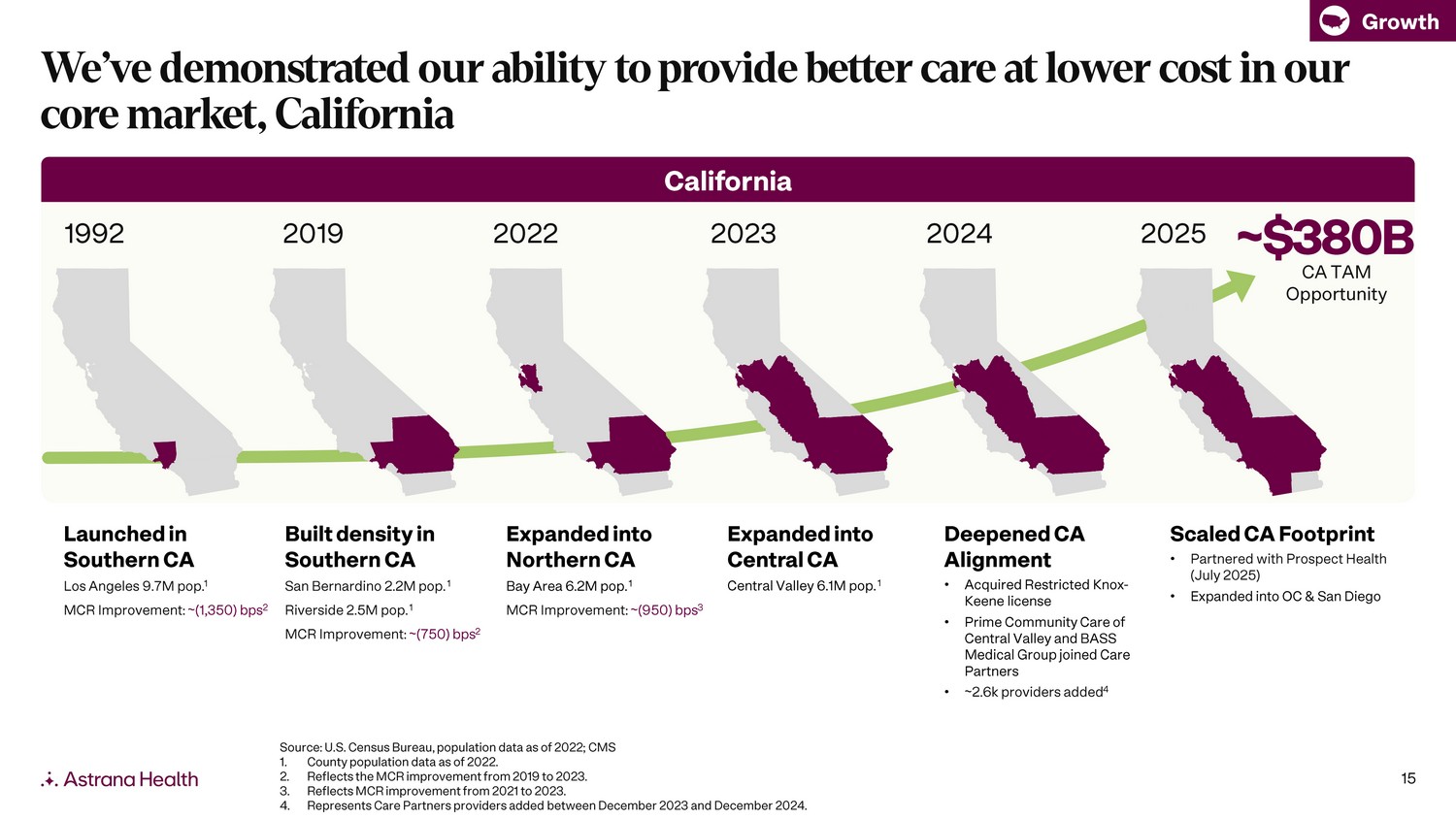 Growth

We've demonstrated our ability to provide better care at lower cost in our core market, California

California

1992

2019

2022

2023

2024

2025

~$380B
CA TAM Opportunity

Launched in Southern CA

Los Angeles 9.7M pop.$^{1}$

MCR Improvement: ~(1,350) bps$^{2}$

Built density in Southern CA

San Bernardino 2.2M pop.$^{1}$

Riverside 2.5M pop.$^{1}$

MCR Improvement: ~(750) bps$^{2}$

Expanded into Northern CA

Bay Area 6.2M pop.$^{1}$

MCR Improvement: ~(950) bps$^{3}$

Expanded into Central CA

Central Valley 6.1M pop.$^{1}$

Deepened CA Alignment

• Acquired Restricted Knox-Keene license
• Prime Community Care of Central Valley and BASS Medical Group joined Care Partners
• ~2.6k providers added$^{4}$

Scaled CA Footprint

• Partnered with Prospect Health (July 2025)
• Expanded into OC & San Diego

Astrana Health

Source: U.S. Census Bureau, population data as of 2022; CMS
1. County population data as of 2022.
2. Reflects the MCR improvement from 2019 to 2023.
3. Reflects MCR improvement from 2021 to 2023.
4. Represents Care Partners providers added between December 2023 and December 2024.

15